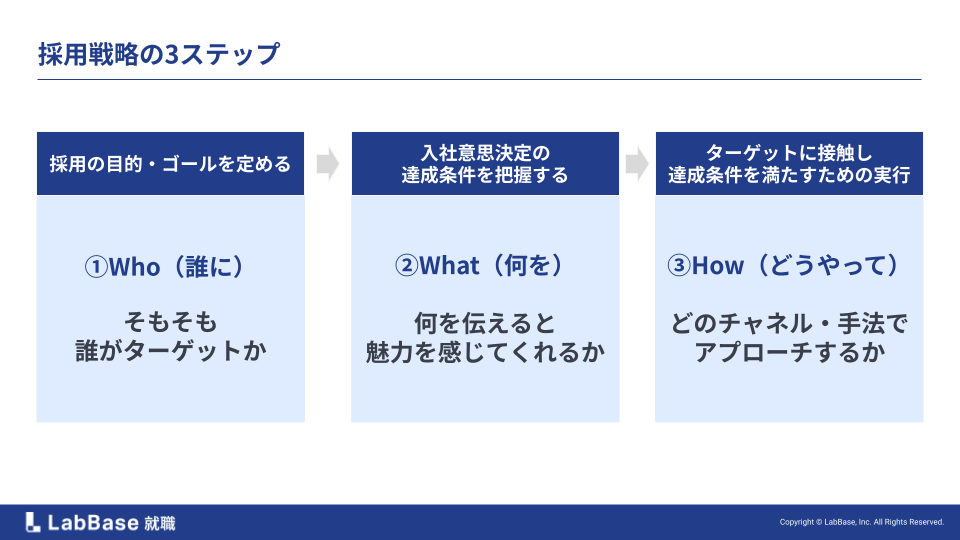 採用戦略の3ステップ

採用の目的・ゴールを定める

①Who（誰に）

そもそも
誰がターゲットか

入社意思決定の
達成条件を把握する

②What（何を）

何を伝えると
魅力を感じてくれるか

ターゲットに接触し
達成条件を満たすための実行

③How（どうやって）

どのチャネル・手法で
アプローチするか

LabBase 就職

Copyright © LabBase, Inc. All Rights Reserved.